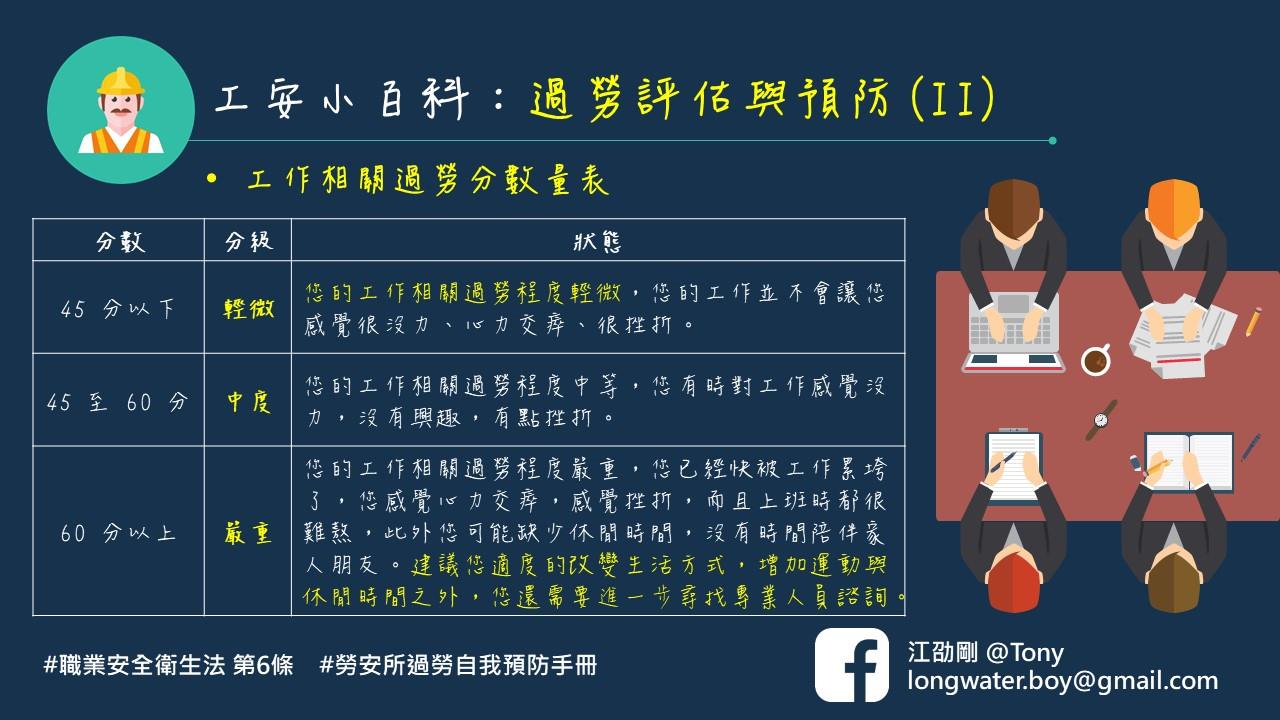 工安小百科：過勞評估與預防(II)

• 工作相關過勞分數量表

| 分數 | 分級 | 狀態 |
|---|---|---|
| 45 分以下 | 輕微 | 您的工作相關過勞程度輕微，您的工作並不會讓您感覺很沒力、心力交瘁、很挫折。 |
| 45 至 60 分 | 中度 | 您的工作相關過勞程度中等，您有時對工作感覺沒力，沒有興趣，有點挫折。 |
| 60 分以上 | 嚴重 | 您的工作相關過勞程度嚴重，您已經快被工作累垮了，您感覺心力交瘁，感覺挫折，而且上班時都很難熬，此外您可能缺少休閒時間，沒有時間陪伴家人朋友。建議您適度的改變生活方式，增加運動與休閒時間之外，您還需要進一步尋找專業人員諮詢。 |

#職業安全衛生法 第6條 #勞安所過勞自我預防手冊

江劭剛 @Tony
longwater.boy@gmail.com